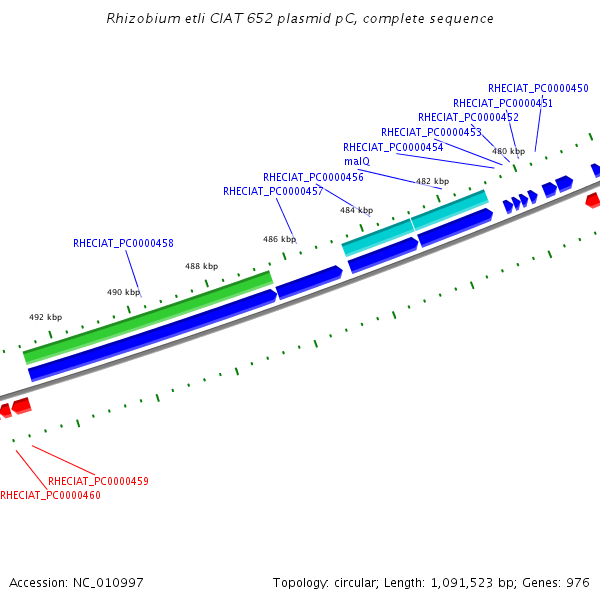 Rhizobium etli CIAT 652 plasmid pC, complete sequence

RHECIAT_PC0000450
RHECIAT_PC0000451
RHECIAT_PC0000452
RHECIAT_PC0000453
RHECIAT_PC0000454
malQ
RHECIAT_PC0000456
RHECIAT_PC0000457
RHECIAT_PC0000458

480 kbp
482 kbp
484 kbp
486 kbp
488 kbp
490 kbp
492 kbp

RHECIAT_PC0000459
RHECIAT_PC0000460

Accession: NC_010997

Topology: circular; Length: 1,091,523 bp; Genes: 976